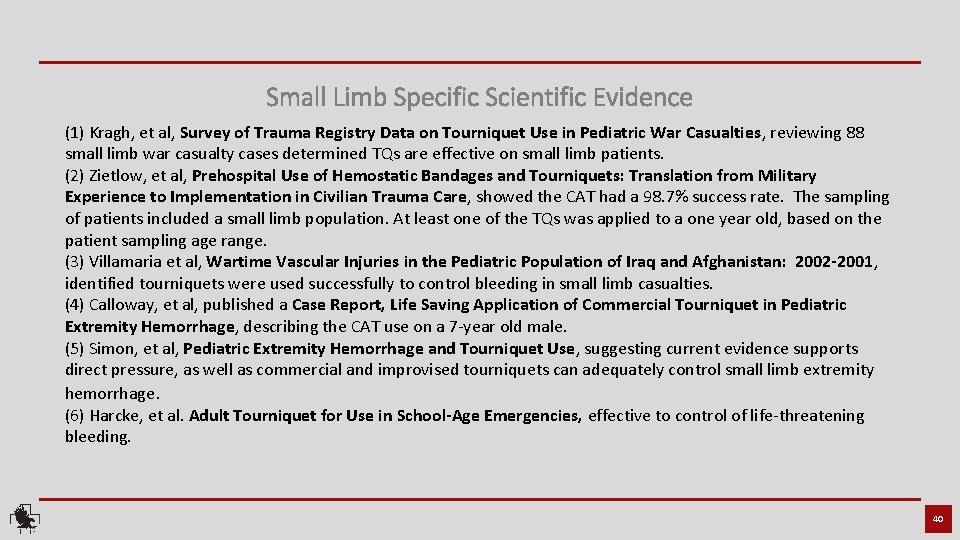 Small Limb Specific Scientific Evidence

(1) Kragh, et al, Survey of Trauma Registry Data on Tourniquet Use in Pediatric War Casualties, reviewing 88 small limb war casualty cases determined TQs are effective on small limb patients.
(2) Zietlow, et al, Prehospital Use of Hemostatic Bandages and Tourniquets: Translation from Military Experience to Implementation in Civilian Trauma Care, showed the CAT had a 98.7% success rate. The sampling of patients included a small limb population. At least one of the TQs was applied to a one year old, based on the patient sampling age range.
(3) Villamaria et al, Wartime Vascular Injuries in the Pediatric Population of Iraq and Afghanistan: 2002-2001, identified tourniquets were used successfully to control bleeding in small limb casualties.
(4) Calloway, et al, published a Case Report, Life Saving Application of Commercial Tourniquet in Pediatric Extremity Hemorrhage, describing the CAT use on a 7-year old male.
(5) Simon, et al, Pediatric Extremity Hemorrhage and Tourniquet Use, suggesting current evidence supports direct pressure, as well as commercial and improvised tourniquets can adequately control small limb extremity hemorrhage.
(6) Harcke, et al. Adult Tourniquet for Use in School-Age Emergencies, effective to control of life-threatening bleeding.

40